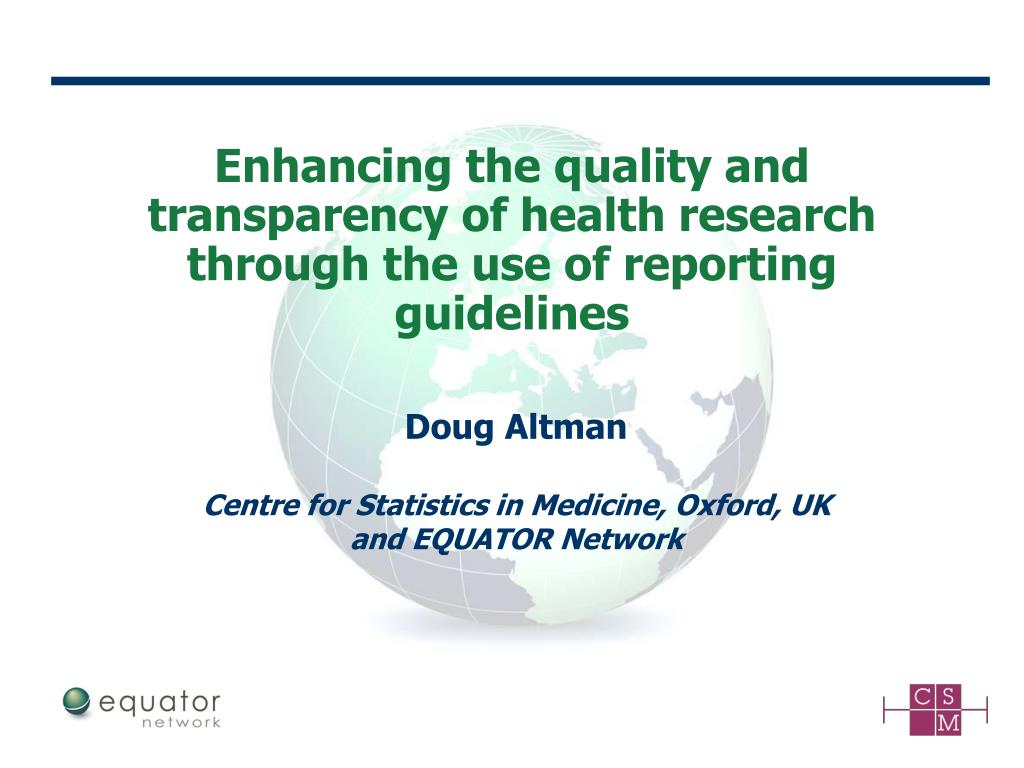 Enhancing the quality and transparency of health research through the use of reporting guidelines

Doug Altman

Centre for Statistics in Medicine, Oxford, UK and EQUATOR Network

equator network

C S M